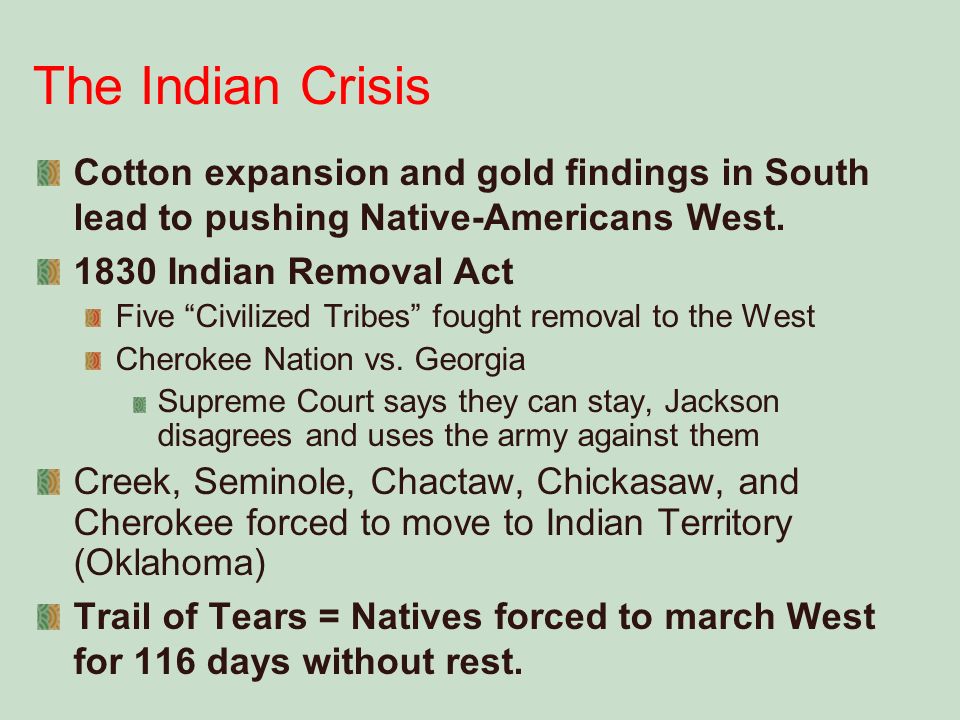 The Indian Crisis

Cotton expansion and gold findings in South lead to pushing Native-Americans West.

1830 Indian Removal Act

Five “Civilized Tribes” fought removal to the West

Cherokee Nation vs. Georgia

Supreme Court says they can stay, Jackson disagrees and uses the army against them

Creek, Seminole, Chactaw, Chickasaw, and Cherokee forced to move to Indian Territory (Oklahoma)

Trail of Tears = Natives forced to march West for 116 days without rest.